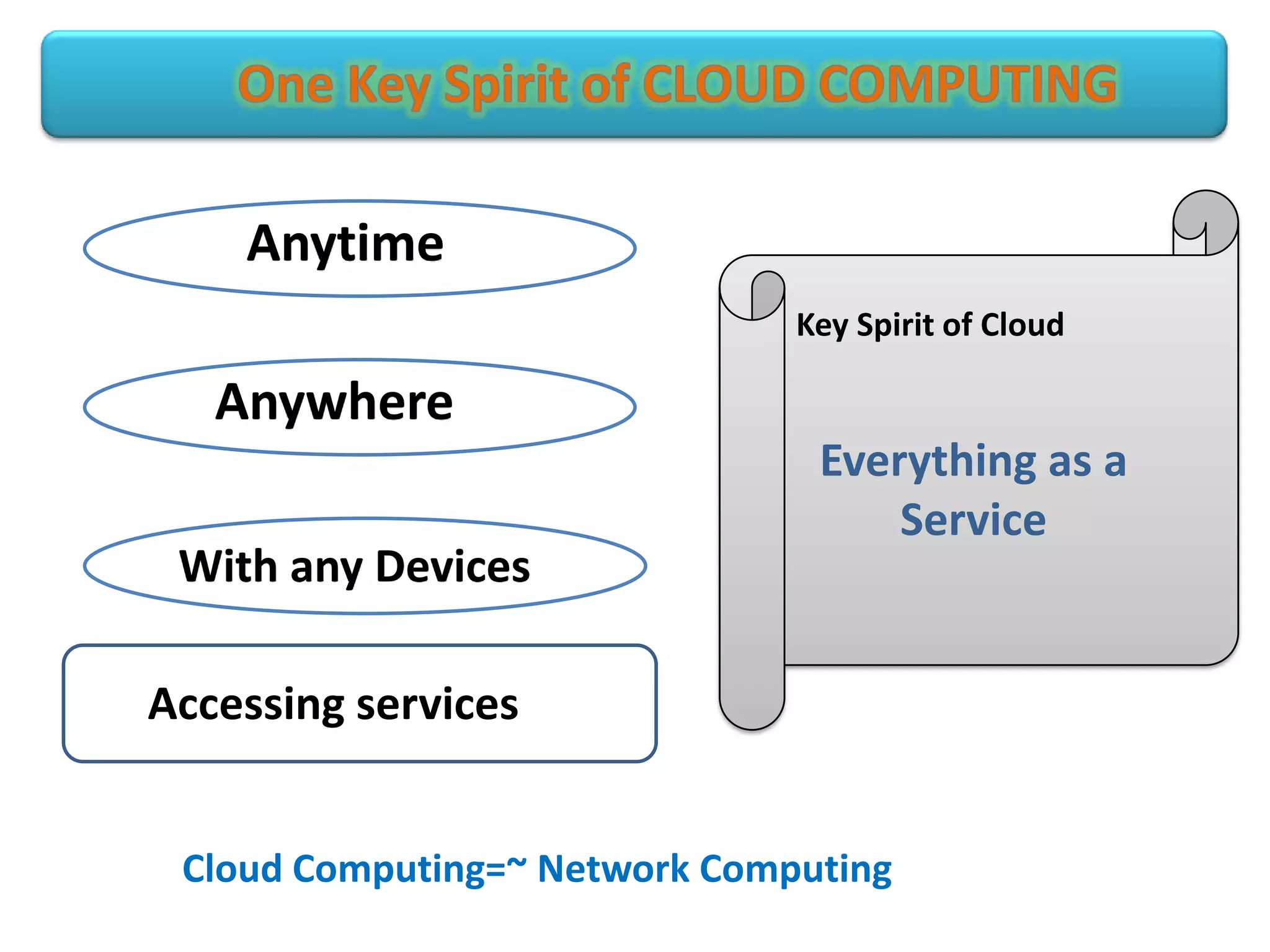 One Key Spirit of CLOUD COMPUTING

Anytime

Anywhere

With any Devices

Accessing services

Key Spirit of Cloud

Everything as a Service

Cloud Computing=~ Network Computing